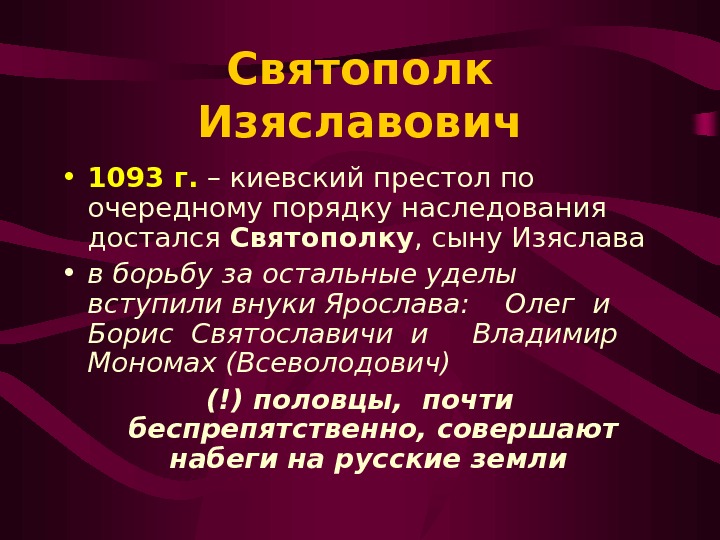 Святополк Изяславович

• 1093 г. – киевский престол по очередному порядку наследования достался Святополку, сыну Изяслава

• в борьбу за остальные уделы вступили внуки Ярослава: Олег и Борис Святославичи и Владимир Мономах (Всеволодович)

(!) половцы, почти беспрепятственно, совершают набеги на русские земли